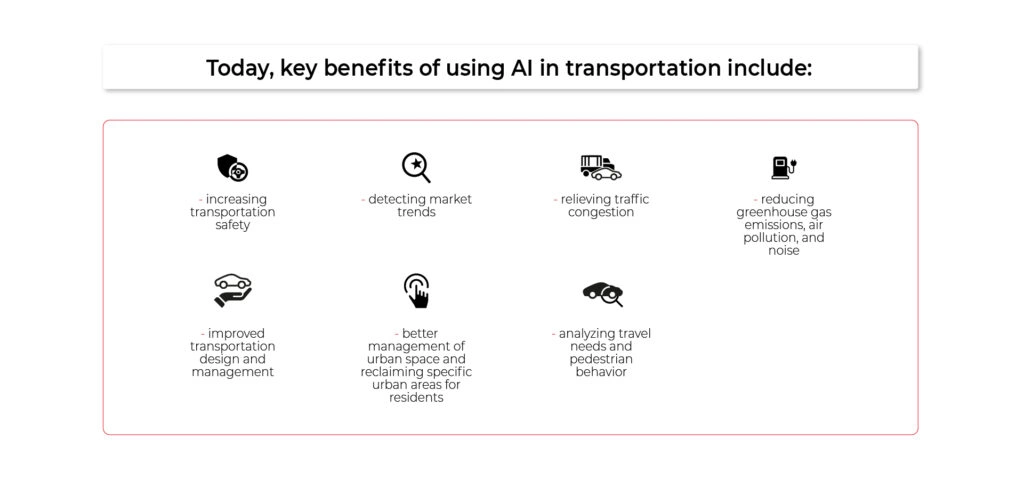 Today, key benefits of using AI in transportation include:

- increasing transportation safety

- detecting market trends

- relieving traffic congestion

- reducing greenhouse gas emissions, air pollution, and noise

- improved transportation design and management

- better management of urban space and reclaiming specific urban areas for residents

- analyzing travel needs and pedestrian behavior